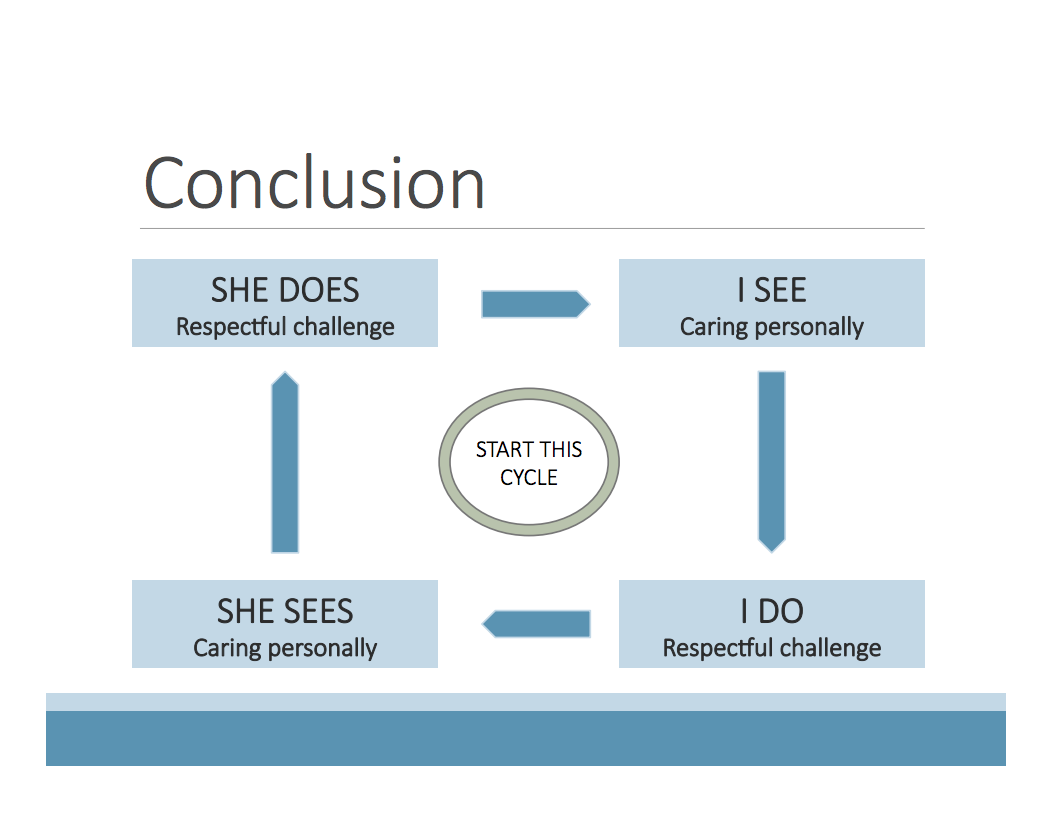 Conclusion

SHE DOES
Respectful challenge

I SEE
Caring personally

START THIS CYCLE

SHE SEES
Caring personally

I DO
Respectful challenge